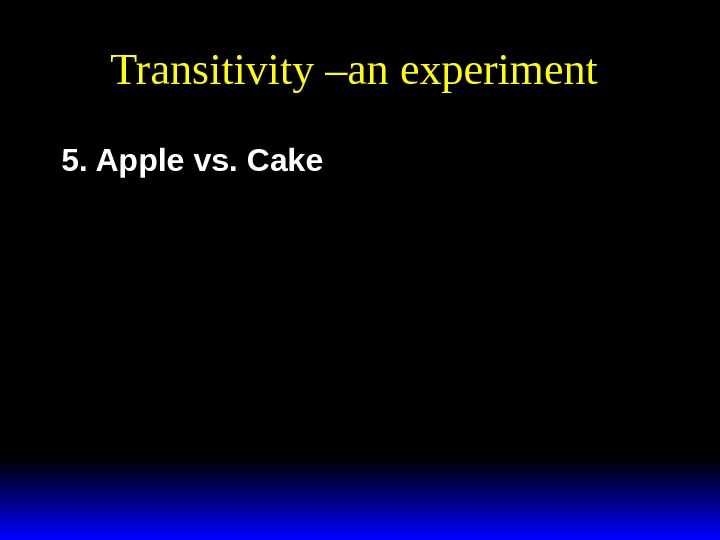 Transitivity –an experiment

5. Apple vs. Cake